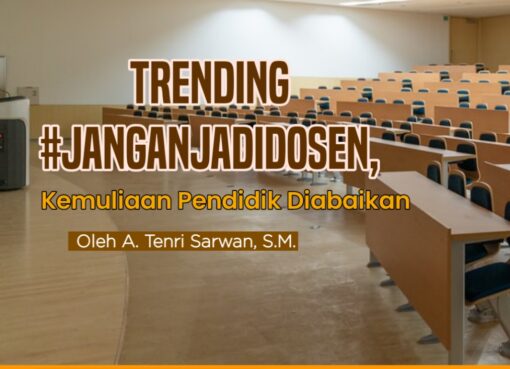 TRENDING #JANGANJADIDOSEN,

Kemuliaan Pendidik Diabaikan

Oleh A. Tenri Sarwan, S.M.